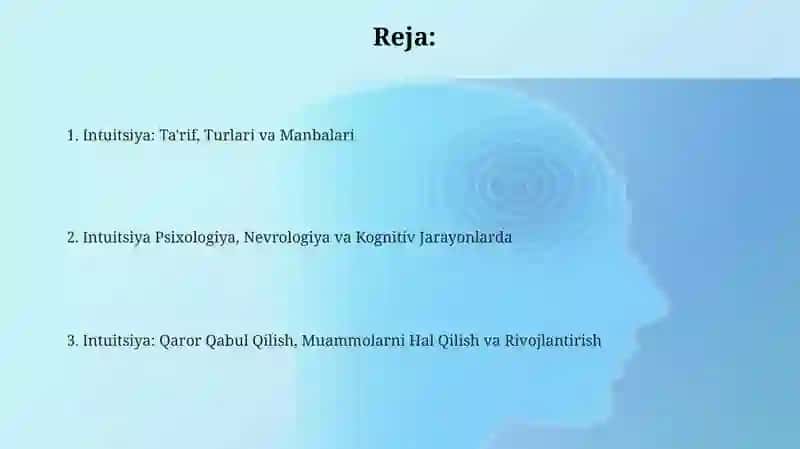 Reja:

1. Intuitsiya: Ta'rif, Turlari va Manbalari

2. Intuitsiya Psixologiya, Nevrologiya va Kognitiv Jarayonlarda

3. Intuitsiya: Qaror Qabul Qilish, Muammolarni Hal Qilish va Rivojlantirish